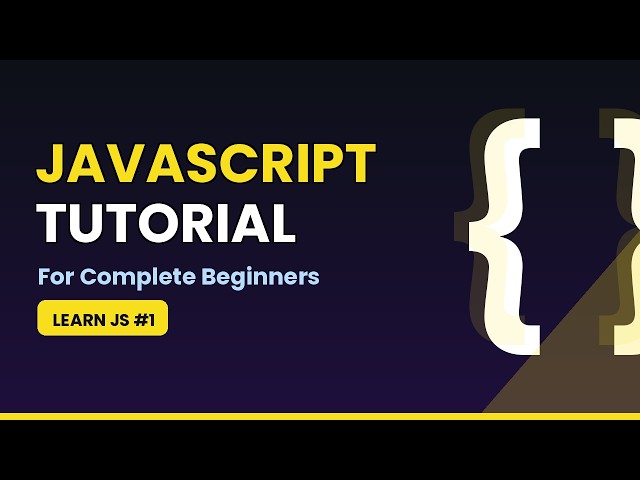 JAVASCRIPT
TUTORIAL

For Complete Beginners

LEARN JS #1

{ }